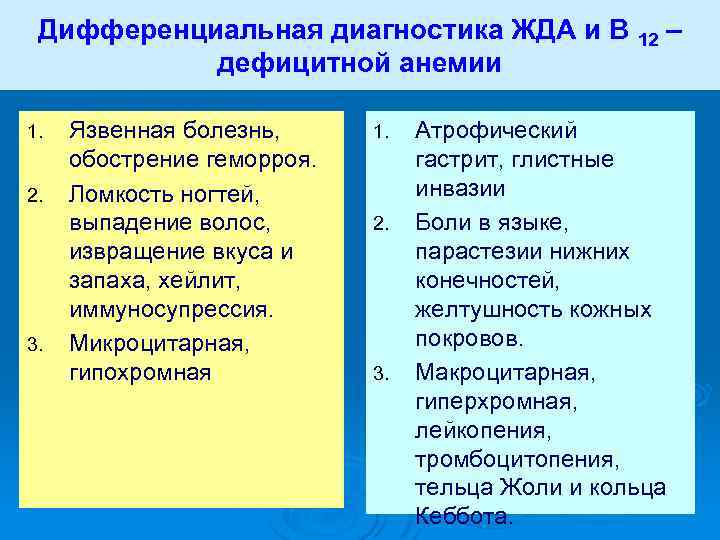 Дифференциальная диагностика ЖДА и В $_{12}$ – дефицитной анемии

1. Язвенная болезнь, обострение геморроя.
2. Ломкость ногтей, выпадение волос, извращение вкуса и запаха, хейлит, иммуносупрессия.
3. Микроцитарная, гипохромная

1. Атрофический гастрит, глистные инвазии
2. Боли в языке, парастезии нижних конечностей, желтушность кожных покровов.
3. Макроцитарная, гиперхромная, лейкопения, тромбоцитопения, тельца Жоли и кольца Кеббота.